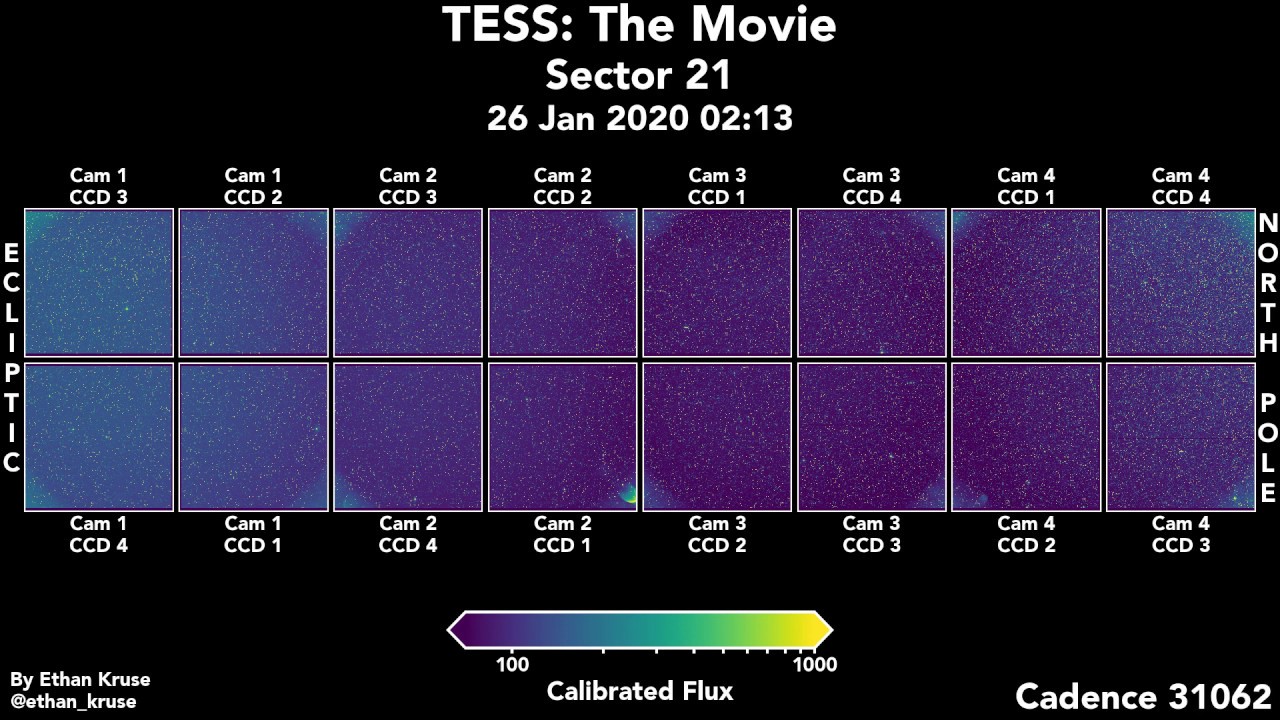 TESS: The Movie
Sector 21
26 Jan 2020 02:13

Cam 1 CCD 3
Cam 1 CCD 2
Cam 2 CCD 3
Cam 2 CCD 2
Cam 3 CCD 1
Cam 3 CCD 4
Cam 4 CCD 1
Cam 4 CCD 4

ECLIPTIC

NORTH POLE

Cam 1 CCD 4
Cam 1 CCD 1
Cam 2 CCD 4
Cam 2 CCD 1
Cam 3 CCD 2
Cam 3 CCD 3
Cam 4 CCD 2
Cam 4 CCD 3

100
1000
Calibrated Flux

By Ethan Kruse
@ethan_kruse

Cadence 31062